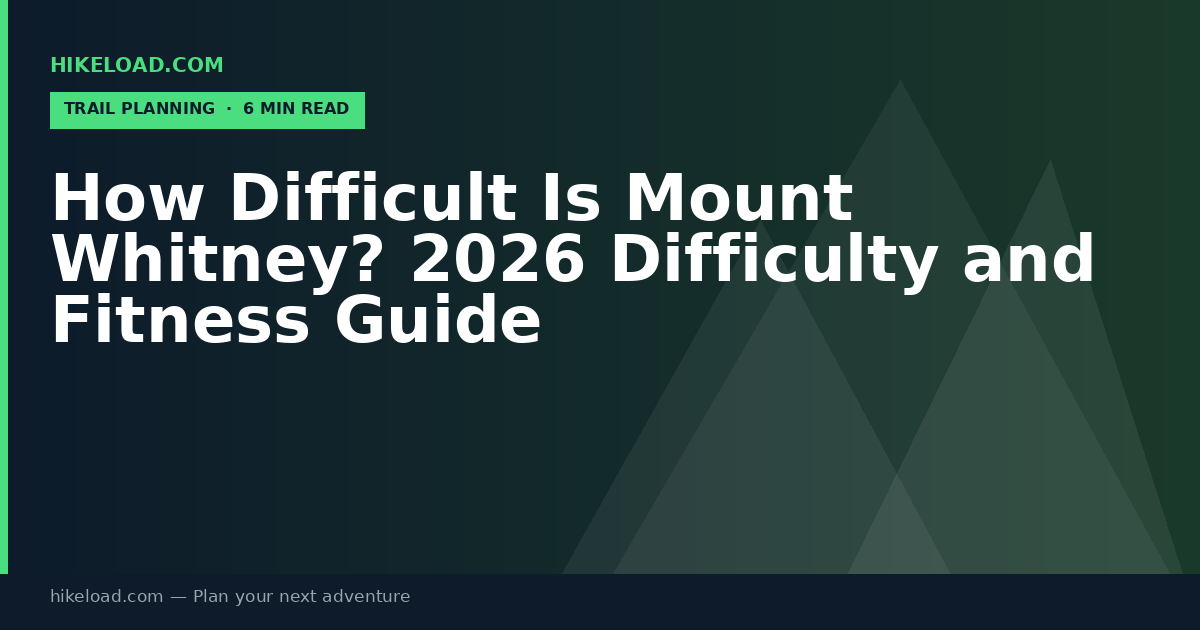 HIKELOAD.COM

TRAIL PLANNING · 6 MIN READ

How Difficult Is Mount Whitney? 2026 Difficulty and Fitness Guide

hikeload.com — Plan your next adventure